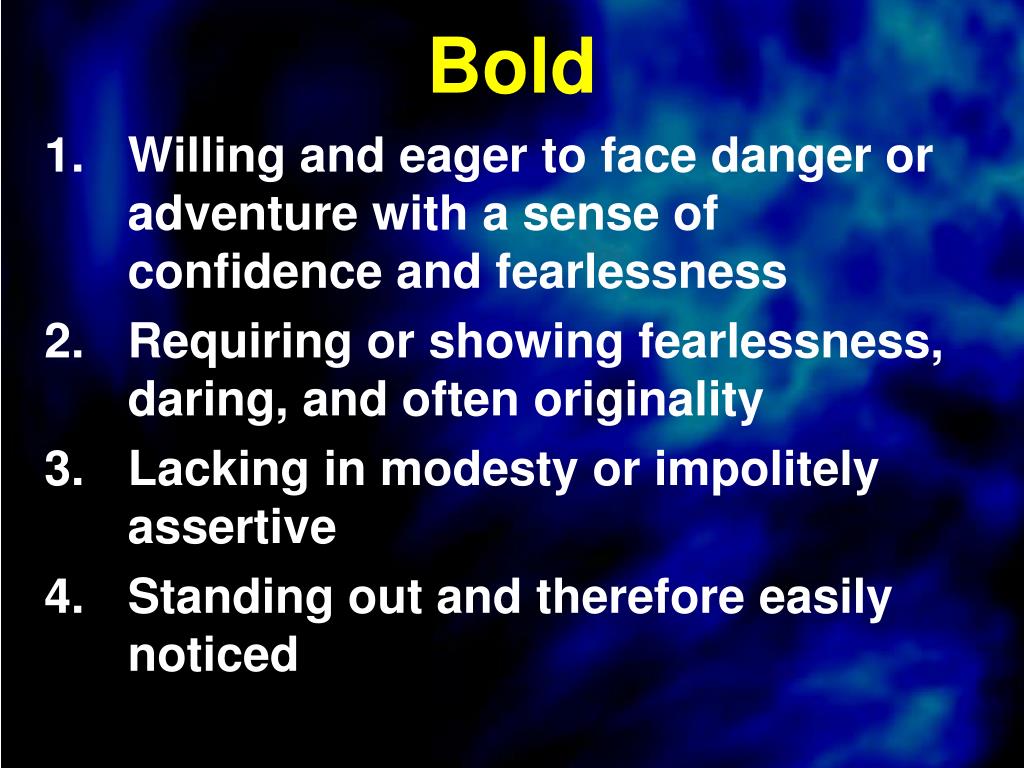 Bold

1. Willing and eager to face danger or adventure with a sense of confidence and fearlessness
2. Requiring or showing fearlessness, daring, and often originality
3. Lacking in modesty or impolitely assertive
4. Standing out and therefore easily noticed